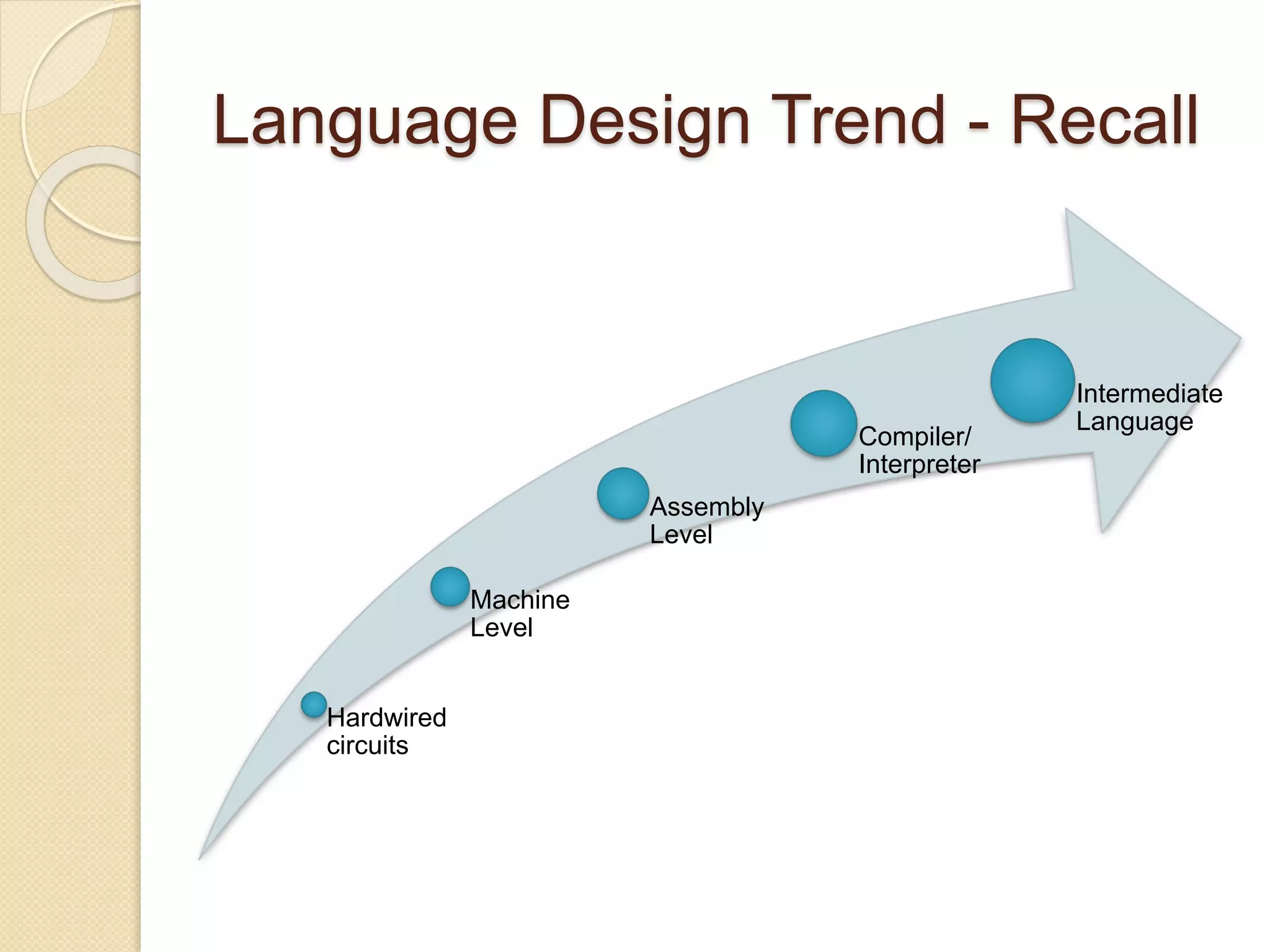 Language Design Trend - Recall

Hardwired circuits

Machine Level

Assembly Level

Compiler/ Interpreter

Intermediate Language